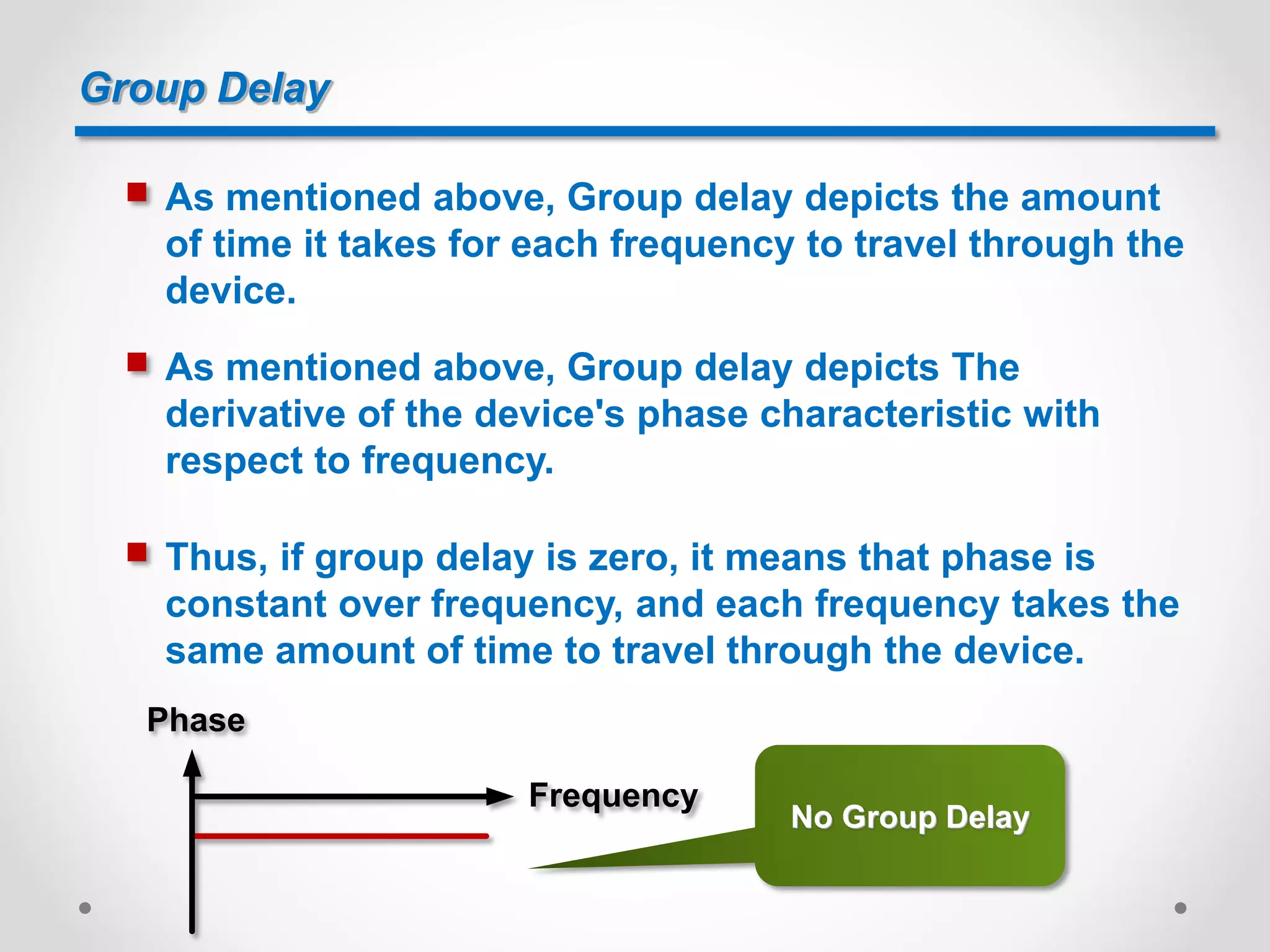 Group Delay

As mentioned above, Group delay depicts the amount of time it takes for each frequency to travel through the device.

As mentioned above, Group delay depicts The derivative of the device's phase characteristic with respect to frequency.

Thus, if group delay is zero, it means that phase is constant over frequency, and each frequency takes the same amount of time to travel through the device.

Phase

Frequency

No Group Delay